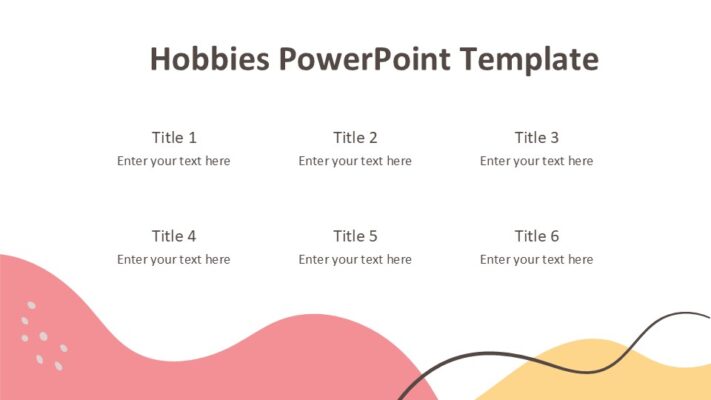 Hobbies PowerPoint Template

Title 1
Enter your text here

Title 2
Enter your text here

Title 3
Enter your text here

Title 4
Enter your text here

Title 5
Enter your text here

Title 6
Enter your text here